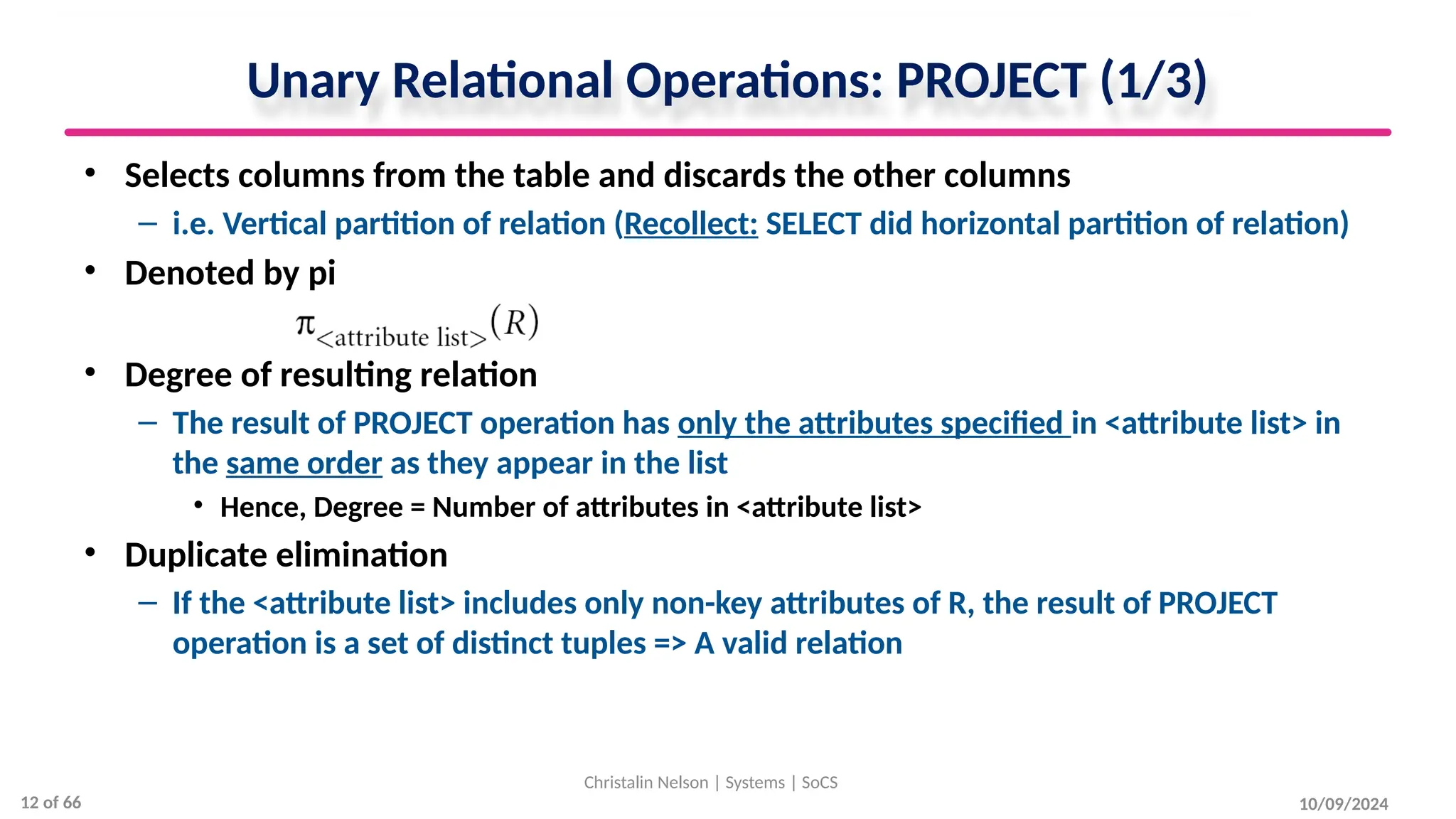 Unary Relational Operations: PROJECT (1/3)

• Selects columns from the table and discards the other columns
– i.e. Vertical partition of relation (Recollect: SELECT did horizontal partition of relation)

• Denoted by pi

$\pi_{<\text{attribute list}>}(R)$

• Degree of resulting relation
– The result of PROJECT operation has only the attributes specified in <attribute list> in the same order as they appear in the list
• Hence, Degree = Number of attributes in <attribute list>

• Duplicate elimination
– If the <attribute list> includes only non-key attributes of R, the result of PROJECT operation is a set of distinct tuples => A valid relation

Christalin Nelson | Systems | SoCS

12 of 66

10/09/2024